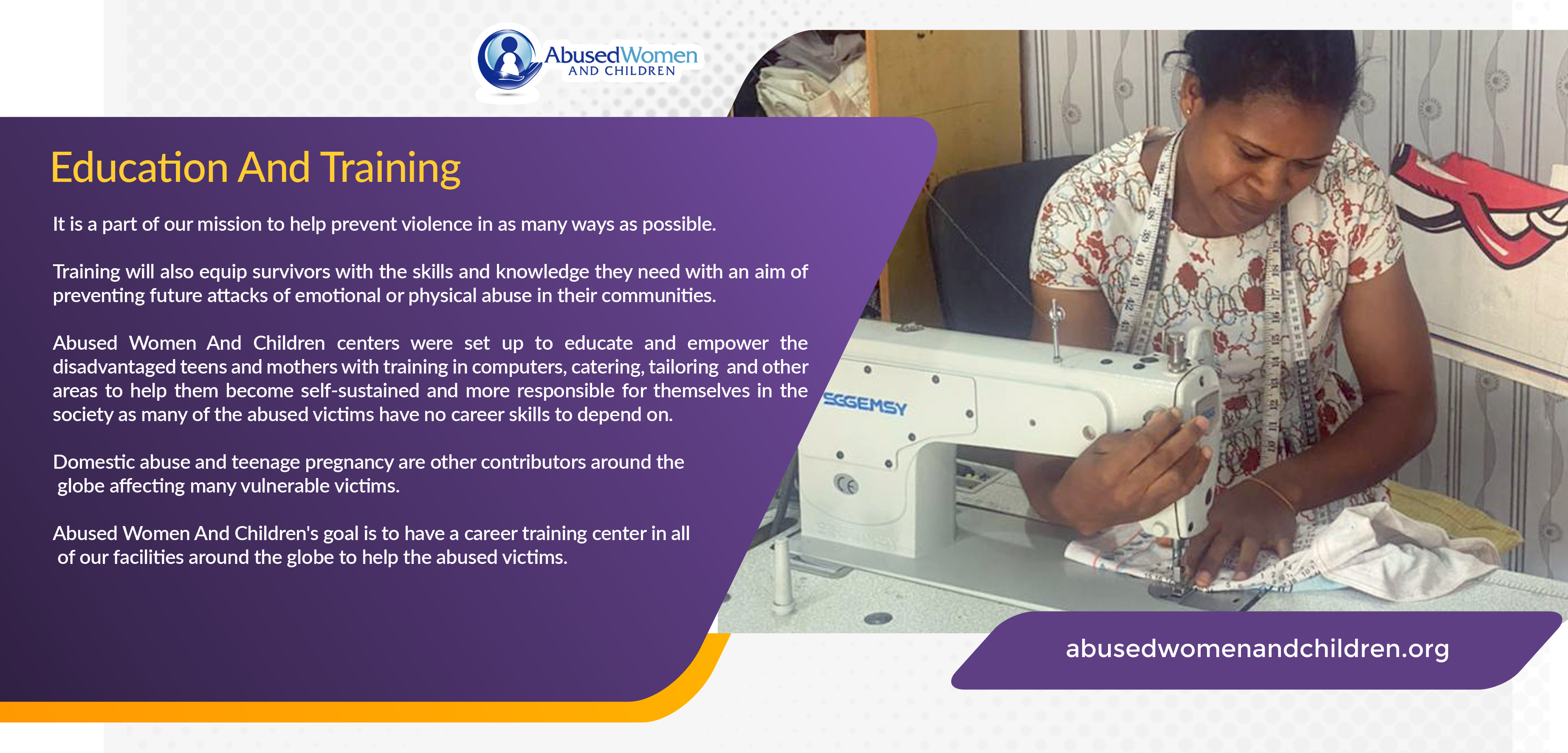 AbusedWomen AND CHILDREN

Education And Training

It is a part of our mission to help prevent violence in as many ways as possible.

Training will also equip survivors with the skills and knowledge they need with an aim of preventing future attacks of emotional or physical abuse in their communities.

Abused Women And Children centers were set up to educate and empower the disadvantaged teens and mothers with training in computers, catering, tailoring and other areas to help them become self-sustained and more responsible for themselves in the society as many of the abused victims have no career skills to depend on.

Domestic abuse and teenage pregnancy are other contributors around the globe affecting many vulnerable victims.

Abused Women And Children's goal is to have a career training center in all of our facilities around the globe to help the abused victims.

SGGEMSY

abusedwomenandchildren.org